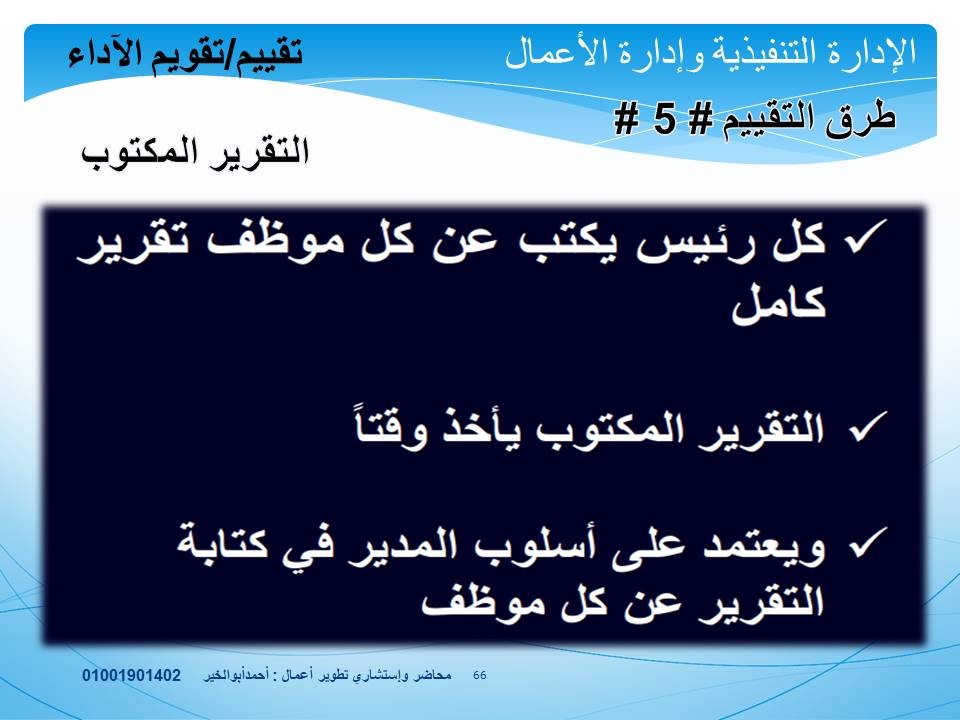 الإدارة التنفيذية وإدارة الأعمال

تقييم/تقويم الآداء

طرق التقييم # 5 #

التقرير المكتوب

✓ كل رئيس يكتب عن كل موظف تقرير كامل

✓ التقرير المكتوب يأخذ وقتاً

✓ ويعتمد على أسلوب المدير في كتابة التقرير عن كل موظف

66 محاضر وإستشاري تطوير أعمال : أحمدأبوالخير 01001901402